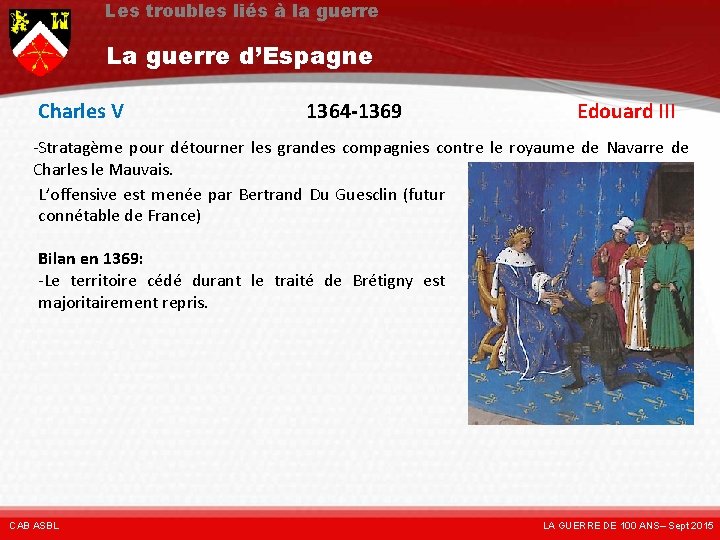 Les troubles liés à la guerre

La guerre d'Espagne

Charles V

1364-1369

Edouard III

-Stratagème pour détourner les grandes compagnies contre le royaume de Navarre de Charles le Mauvais.

L'offensive est menée par Bertrand Du Guesclin (futur connétable de France)

Bilan en 1369:
-Le territoire cédé durant le traité de Brétigny est majoritairement repris.

CAB ASBL

LA GUERRE DE 100 ANS– Sept 2015